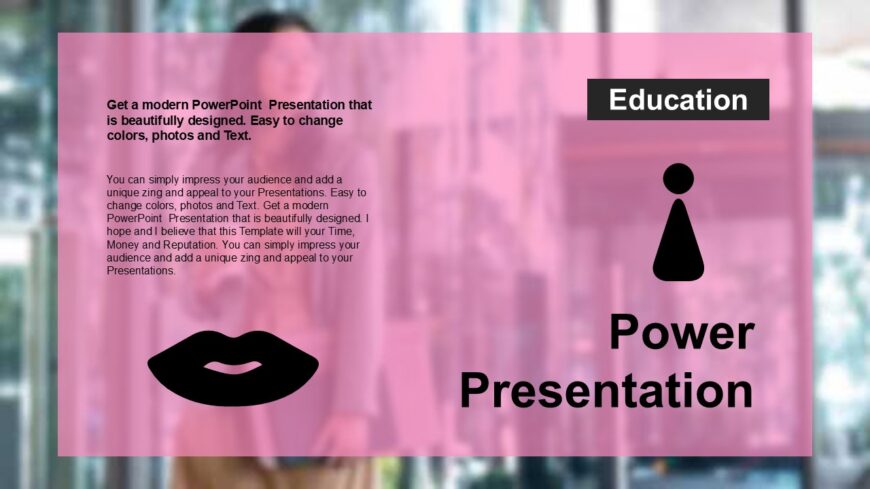 Get a modern PowerPoint Presentation that is beautifully designed. Easy to change colors, photos and Text.

You can simply impress your audience and add a unique zing and appeal to your Presentations. Easy to change colors, photos and Text. Get a modern PowerPoint Presentation that is beautifully designed. I hope and I believe that this Template will your Time, Money and Reputation. You can simply impress your audience and add a unique zing and appeal to your Presentations.

Education

Power Presentation